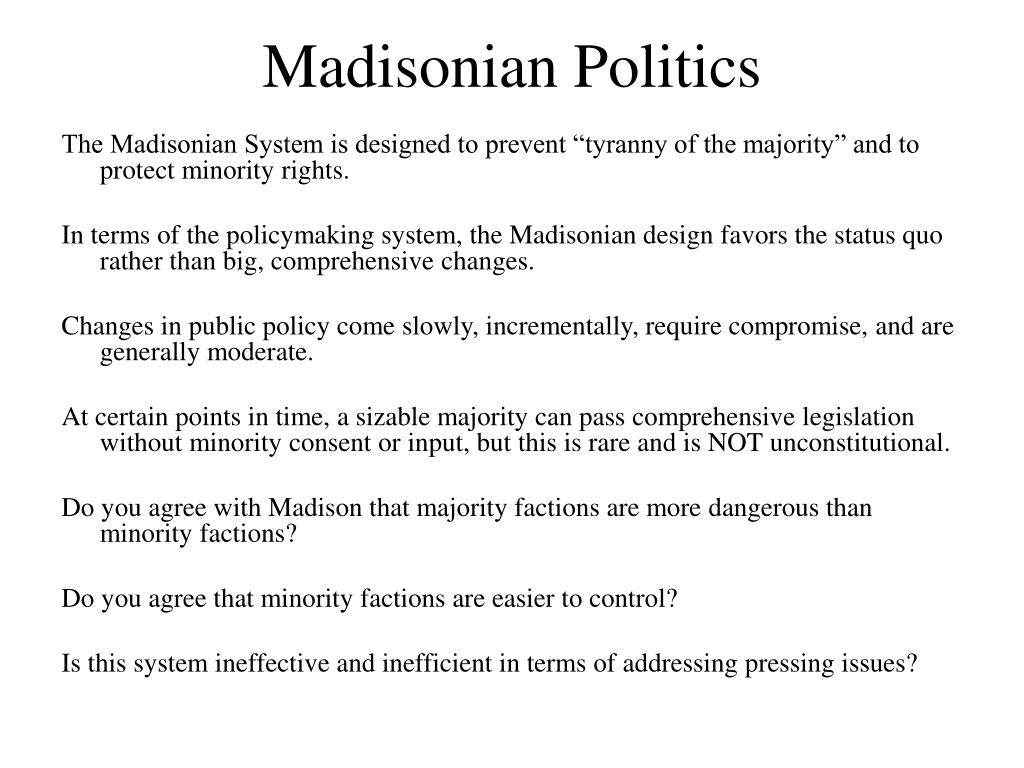 Madisonian Politics

The Madisonian System is designed to prevent “tyranny of the majority” and to protect minority rights.

In terms of the policymaking system, the Madisonian design favors the status quo rather than big, comprehensive changes.

Changes in public policy come slowly, incrementally, require compromise, and are generally moderate.

At certain points in time, a sizable majority can pass comprehensive legislation without minority consent or input, but this is rare and is NOT unconstitutional.

Do you agree with Madison that majority factions are more dangerous than minority factions?

Do you agree that minority factions are easier to control?

Is this system ineffective and inefficient in terms of addressing pressing issues?